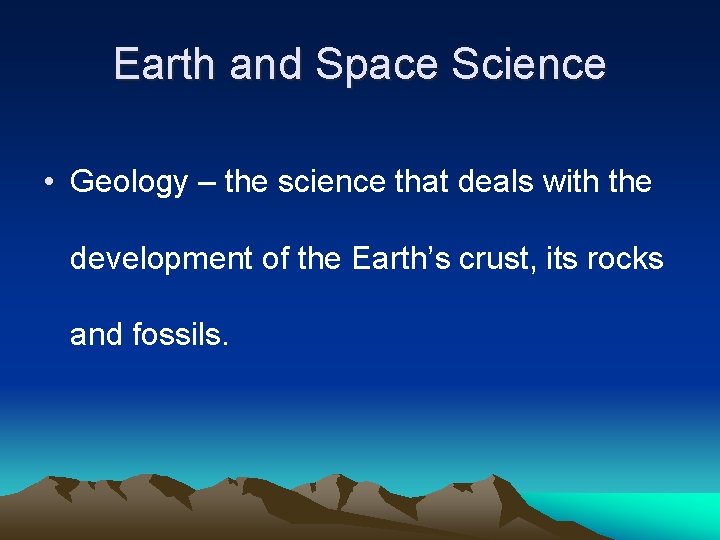 Earth and Space Science

• Geology – the science that deals with the development of the Earth’s crust, its rocks and fossils.